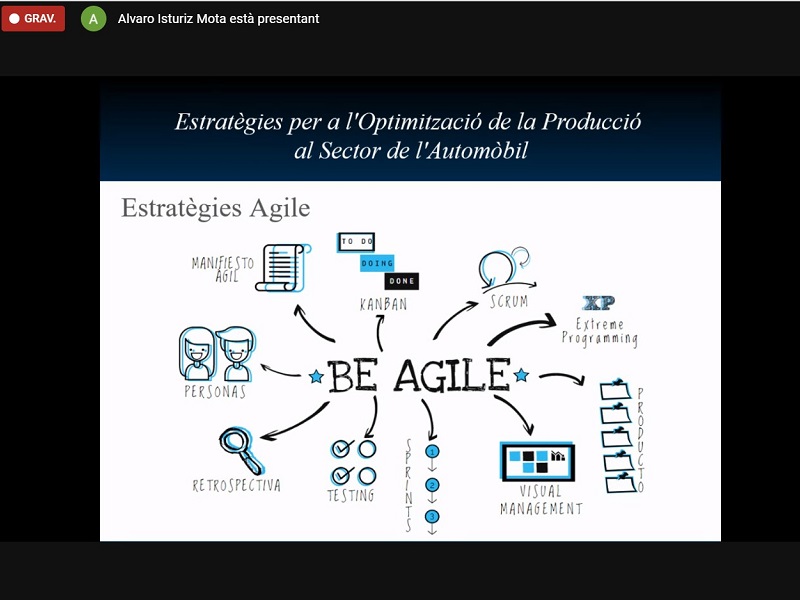 GRAV.

A

Alvaro Isturiz Mota està presentant

Estratègies per a l'Optimització de la Producció al Sector de l'Automòbil

Estratègies Agile

MANIFIESTO AGIL

TO DO

DOING

DONE

KANBAN

SCRUM

XP

Extreme Programming

PERSONAS

BE AGILE

PRODUCTO

RETROSPECTIVA

TESTING

SPRINTS

1

2

3

VISUAL MANAGEMENT